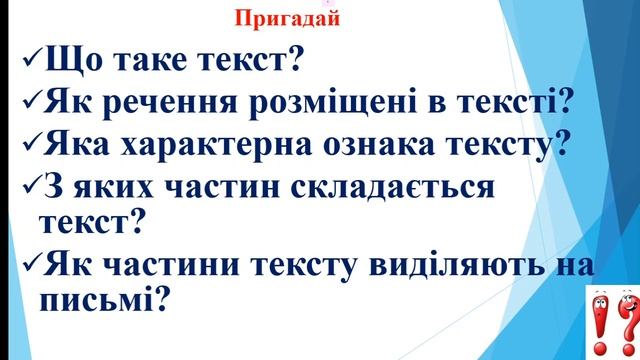 Пригадай

✓Що таке текст?
✓Як речення розміщені в тексті?
✓Яка характерна ознака тексту?
✓З яких частин складається текст?
✓Як частини тексту виділяють на письмі?